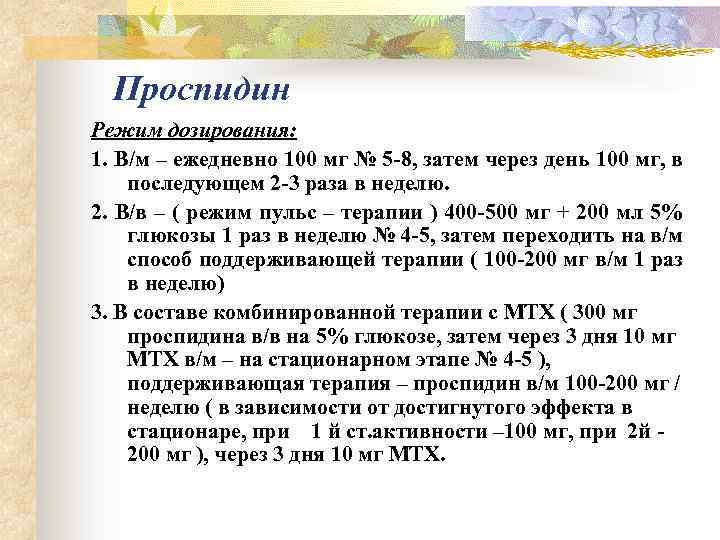 Проспидин

Режим дозирования:

1. В/м – ежедневно 100 мг № 5-8, затем через день 100 мг, в последующем 2-3 раза в неделю.

2. В/в – ( режим пульс – терапии ) 400-500 мг + 200 мл 5% глюкозы 1 раз в неделю № 4-5, затем переходить на в/м способ поддерживающей терапии ( 100-200 мг в/м 1 раз в неделю)

3. В составе комбинированной терапии с МТХ ( 300 мг проспидина в/в на 5% глюкозе, затем через 3 дня 10 мг МТХ в/м – на стационарном этапе № 4-5 ), поддерживающая терапия – проспидин в/м 100-200 мг / неделю ( в зависимости от достигнутого эффекта в стационаре, при 1 й ст.активности –100 мг, при 2й - 200 мг ), через 3 дня 10 мг МТХ.